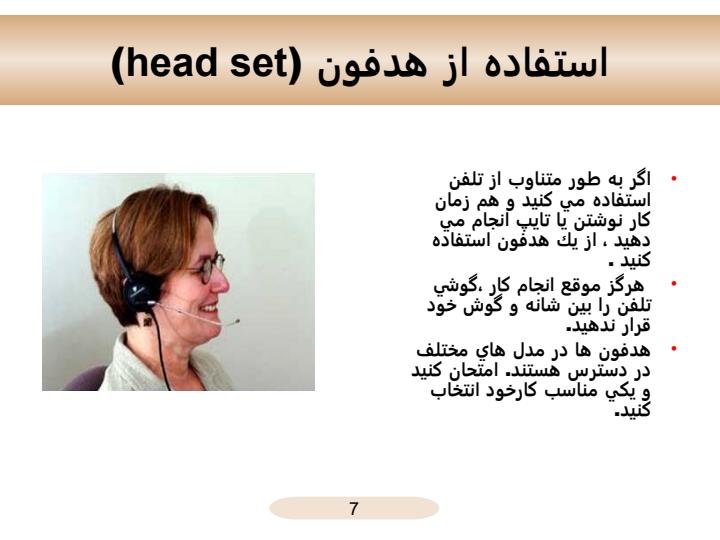 استفاده از هدفون (head set)

• اگر به طور متناوب از تلفن استفاده مي كنيد و هم زمان كار نوشتن يا تايپ انجام مي دهيد ، از يك هدفون استفاده كنيد .

• هرگز موقع انجام كار ،گوشي تلفن را بين شانه و گوش خود قرار ندهيد.

• هدفون ها در مدل هاي مختلف در دسترس هستند. امتحان كنيد و يكي مناسب كارخود انتخاب كنيد.

7